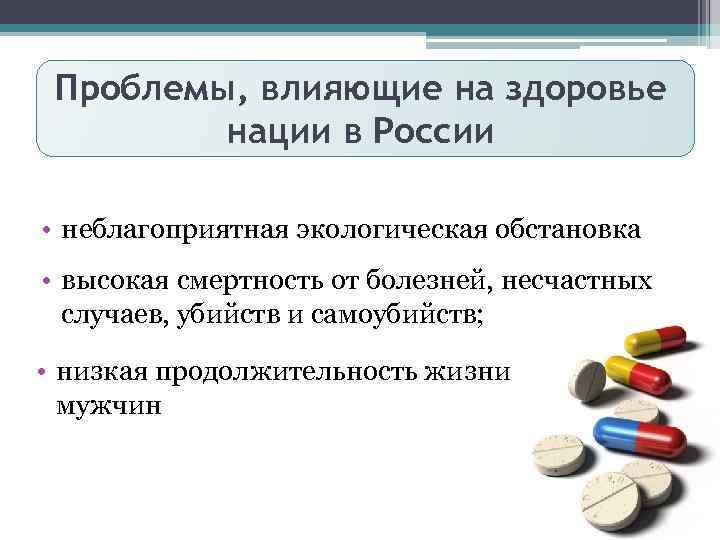 Проблемы, влияющие на здоровье нации в России

• неблагоприятная экологическая обстановка
• высокая смертность от болезней, несчастных случаев, убийств и самоубийств;
• низкая продолжительность жизни мужчин